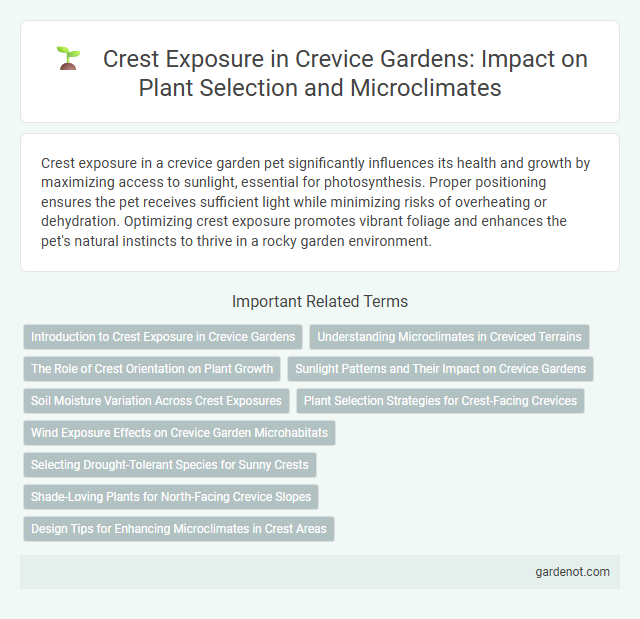 Crest Exposure in Crevice Gardens: Impact on Plant Selection and Microclimates

Crest exposure in a crevice garden pet significantly influences its health and growth by maximizing access to sunlight, essential for photosynthesis. Proper positioning ensures the pet receives sufficient light while minimizing risks of overheating or dehydration. Optimizing crest exposure promotes vibrant foliage and enhances the pet's natural instincts to thrive in a rocky garden environment.

Important Related Terms

Introduction to Crest Exposure in Crevice Gardens

Understanding Microclimates in Creviced Terrains

The Role of Crest Orientation on Plant Growth

Sunlight Patterns and Their Impact on Crevice Gardens

Soil Moisture Variation Across Crest Exposures

Plant Selection Strategies for Crest-Facing Crevices

Wind Exposure Effects on Crevice Garden Microhabitats

Selecting Drought-Tolerant Species for Sunny Crests

Shade-Loving Plants for North-Facing Crevice Slopes

Design Tips for Enhancing Microclimates in Crest Areas

gardenot.com